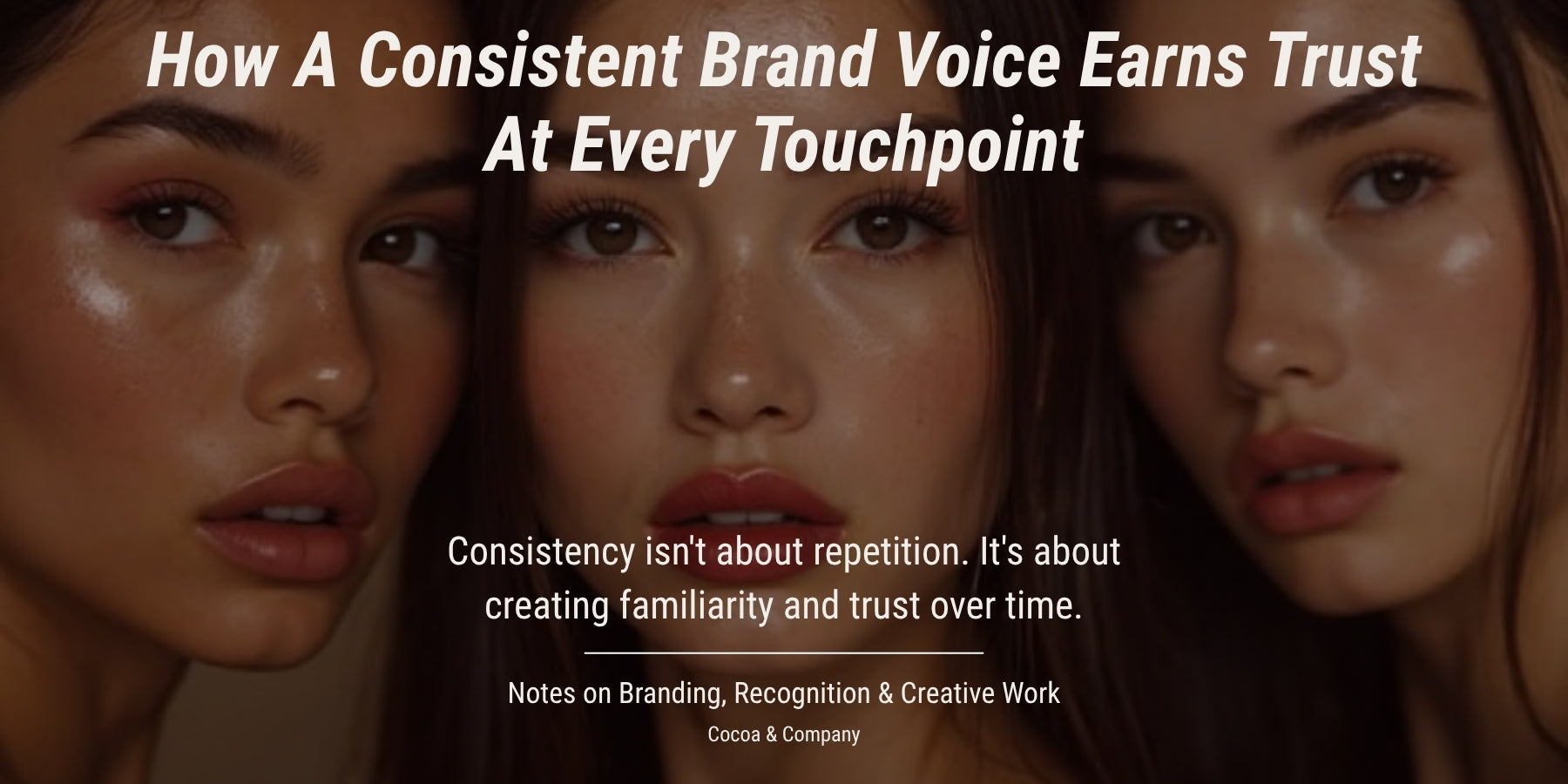 How A Consistent Brand Voice Earns Trust At Every Touchpoint

Consistency isn't about repetition. It's about creating familiarity and trust over time.

Notes on Branding, Recognition & Creative Work

Cocoa & Company